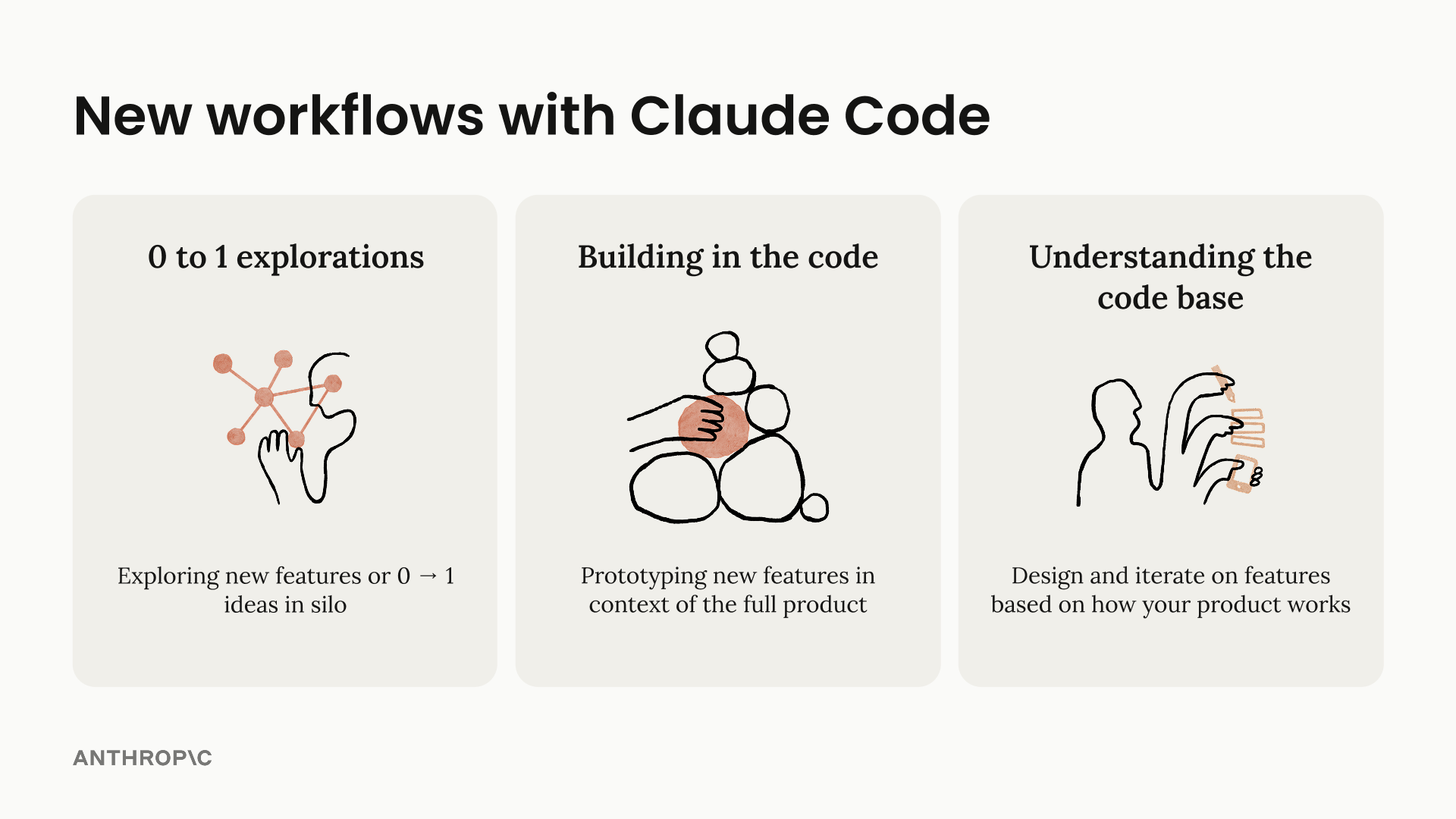 New workflows with Claude Code

0 to 1 explorations

Exploring new features or 0 → 1 ideas in silo

Building in the code

Prototyping new features in context of the full product

Understanding the code base

Design and iterate on features based on how your product works

ANTHROP\C